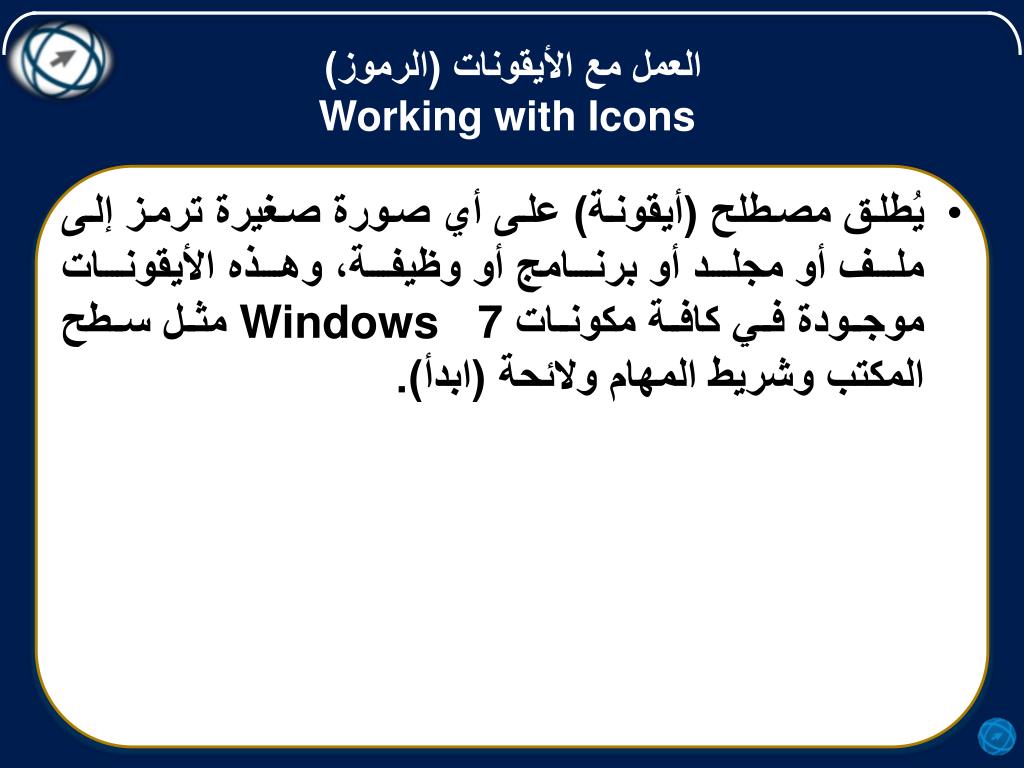 العمل مع الأيقونات (الرموز)
Working with Icons

• يُطلق مصطلح (أيقونة) على أي صورة صغيرة ترمز إلى ملف أو مجلد أو برنامج أو وظيفة، وهذه الأيقونات موجودة في كافة مكونات Windows 7 مثل سطح المكتب وشريط المهام ولائحة (ابدأ).